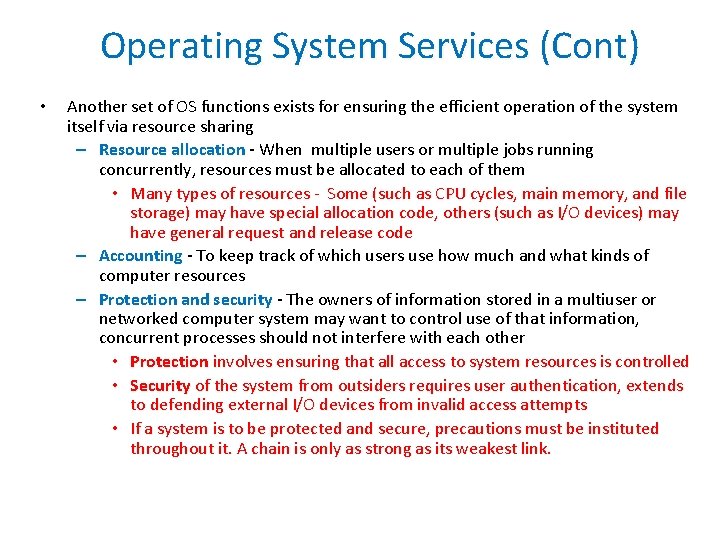 Operating System Services (Cont)

• Another set of OS functions exists for ensuring the efficient operation of the system itself via resource sharing

– Resource allocation - When multiple users or multiple jobs running concurrently, resources must be allocated to each of them

• Many types of resources - Some (such as CPU cycles, main memory, and file storage) may have special allocation code, others (such as I/O devices) may have general request and release code

– Accounting - To keep track of which users use how much and what kinds of computer resources

– Protection and security - The owners of information stored in a multiuser or networked computer system may want to control use of that information, concurrent processes should not interfere with each other

• Protection involves ensuring that all access to system resources is controlled

• Security of the system from outsiders requires user authentication, extends to defending external I/O devices from invalid access attempts

• If a system is to be protected and secure, precautions must be instituted throughout it. A chain is only as strong as its weakest link.